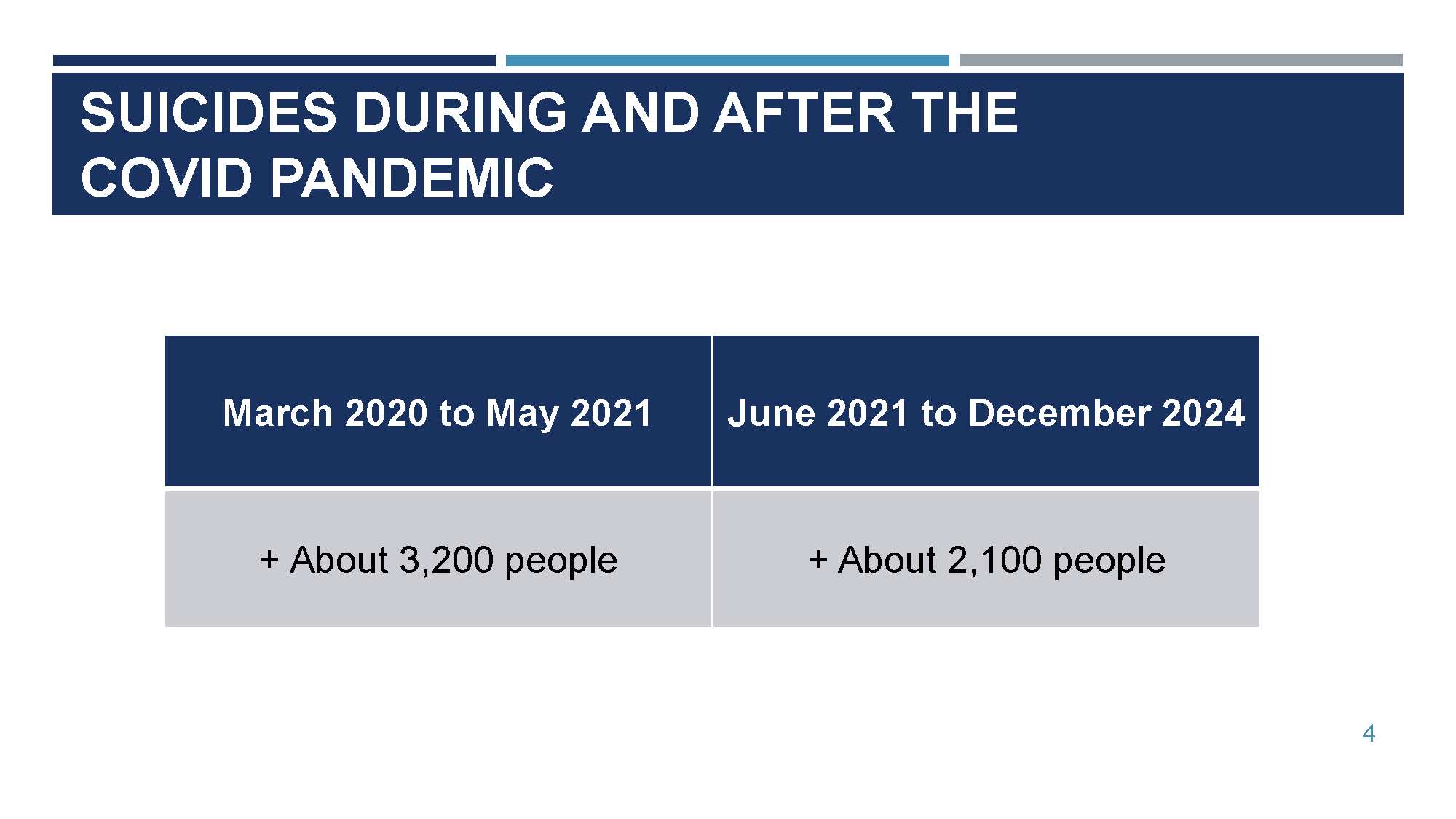 SUICIDES DURING AND AFTER THE COVID PANDEMIC

| March 2020 to May 2021 | June 2021 to December 2024 |
|---|---|
| + About 3,200 people | + About 2,100 people |

4